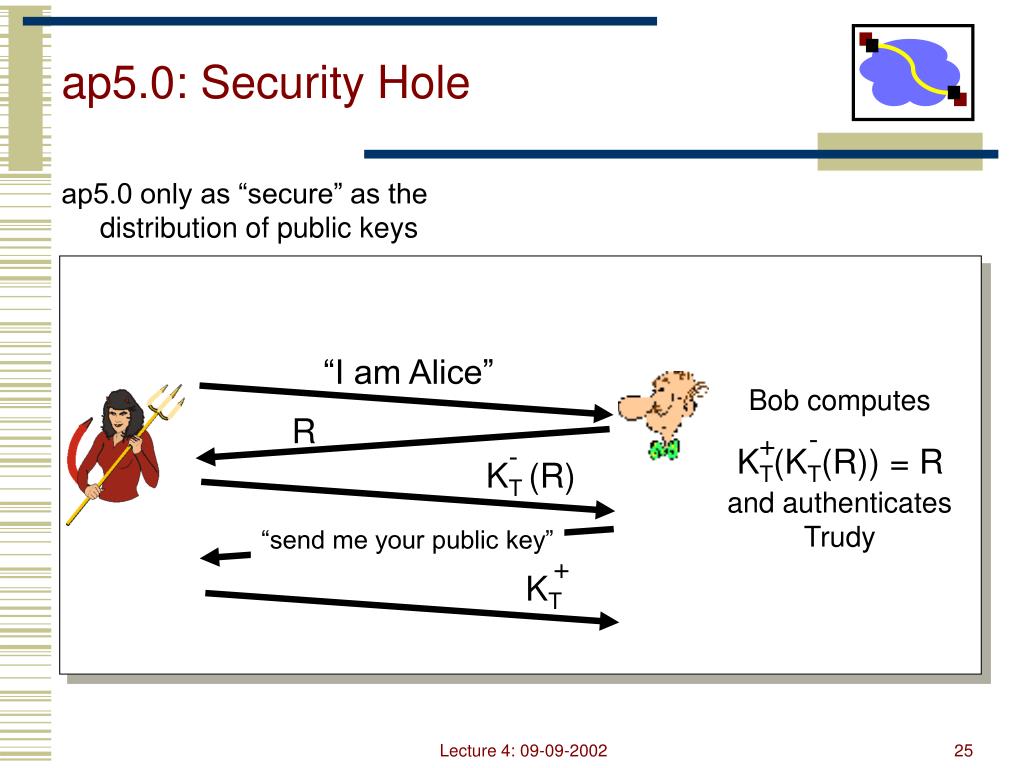 ap5.0: Security Hole

ap5.0 only as “secure” as the distribution of public keys

“I am Alice”

R

$K_T^-(R)$

“send me your public key”

$K_T^+$

Bob computes

$K_T^+(K_T^-(R)) = R$

and authenticates Trudy

Lecture 4: 09-09-2002

25